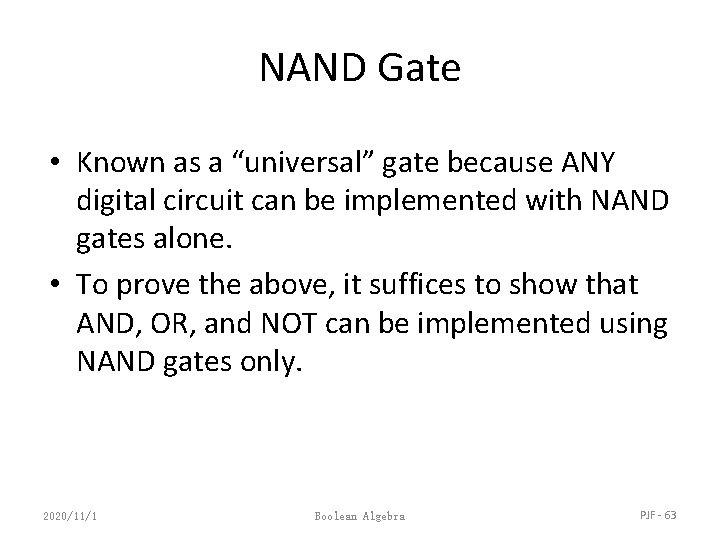 NAND Gate

• Known as a “universal” gate because ANY digital circuit can be implemented with NAND gates alone.

• To prove the above, it suffices to show that AND, OR, and NOT can be implemented using NAND gates only.

2020/11/1

Boolean Algebra

PJF - 63